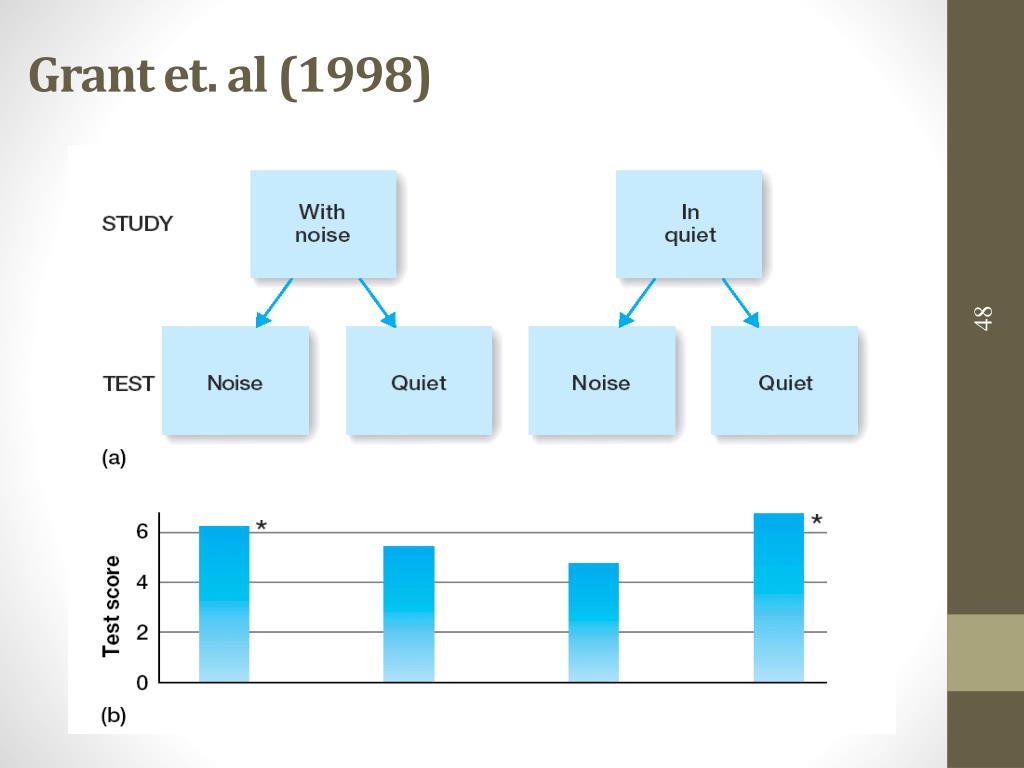 Grant et. al (1998)

STUDY

With noise

In quiet

TEST

Noise

Quiet

Noise

Quiet

(a)

Test score

6

4

2

0

*

*

(b)

48